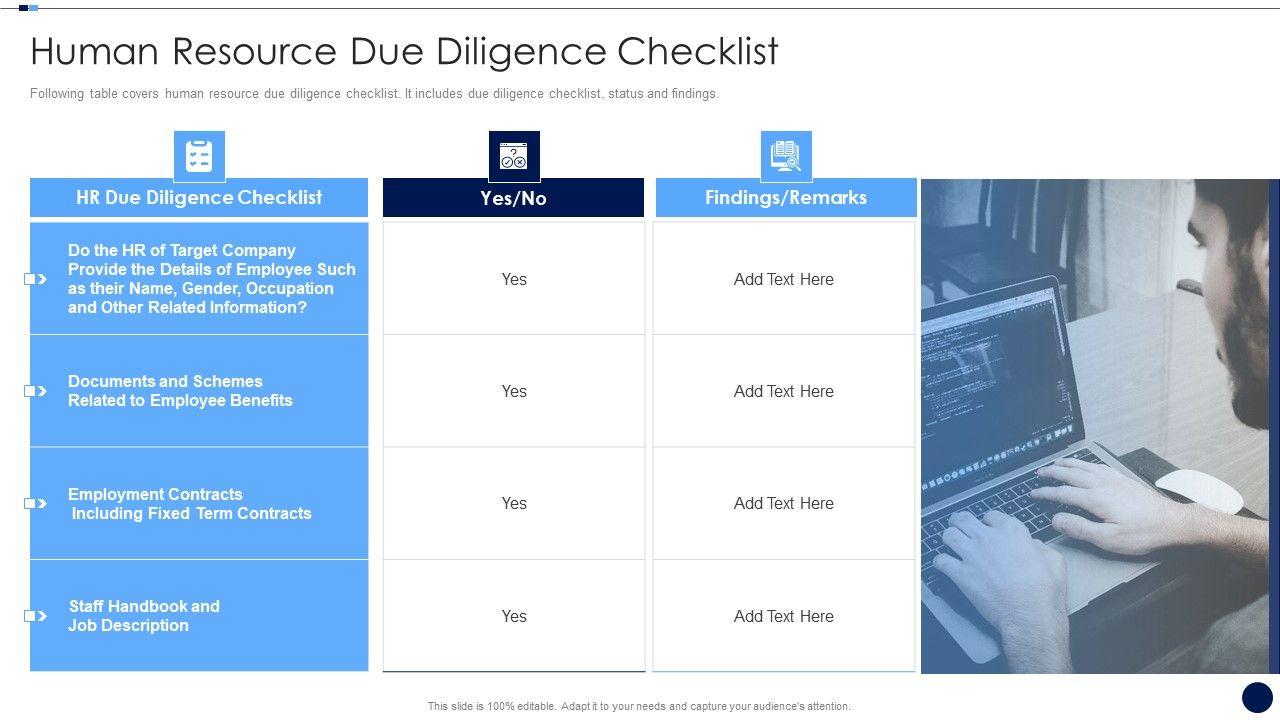 Human Resource Due Diligence Checklist

Following table covers human resource due diligence checklist. It includes due diligence checklist, status and findings.

| HR Due Diligence Checklist | Yes/No | Findings/Remarks |
|---|---|---|
| Do the HR of Target Company Provide the Details of Employee Such as their Name, Gender, Occupation and Other Related Information? | Yes | Add Text Here |
| Documents and Schemes Related to Employee Benefits | Yes | Add Text Here |
| Employment Contracts Including Fixed Term Contracts | Yes | Add Text Here |
| Staff Handbook and Job Description | Yes | Add Text Here |

This slide is 100% editable. Adapt it to your needs and capture your audience's attention.